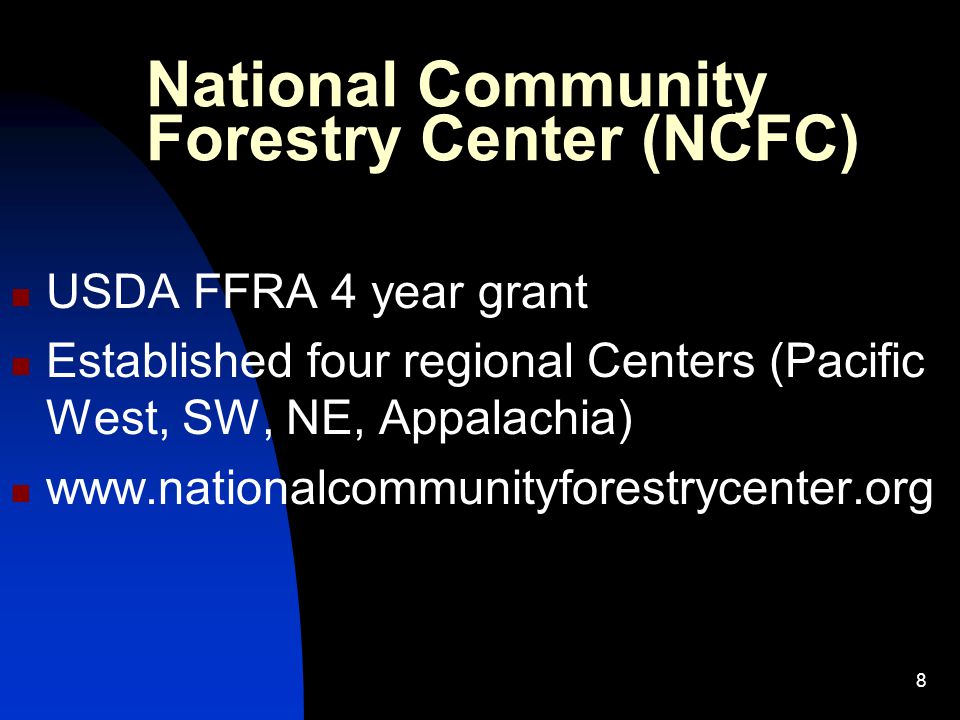 National Community Forestry Center (NCFC)

- USDA FFRA 4 year grant
- Established four regional Centers (Pacific West, SW, NE, Appalachia)
- www.nationalcommunityforestrycenter.org

8